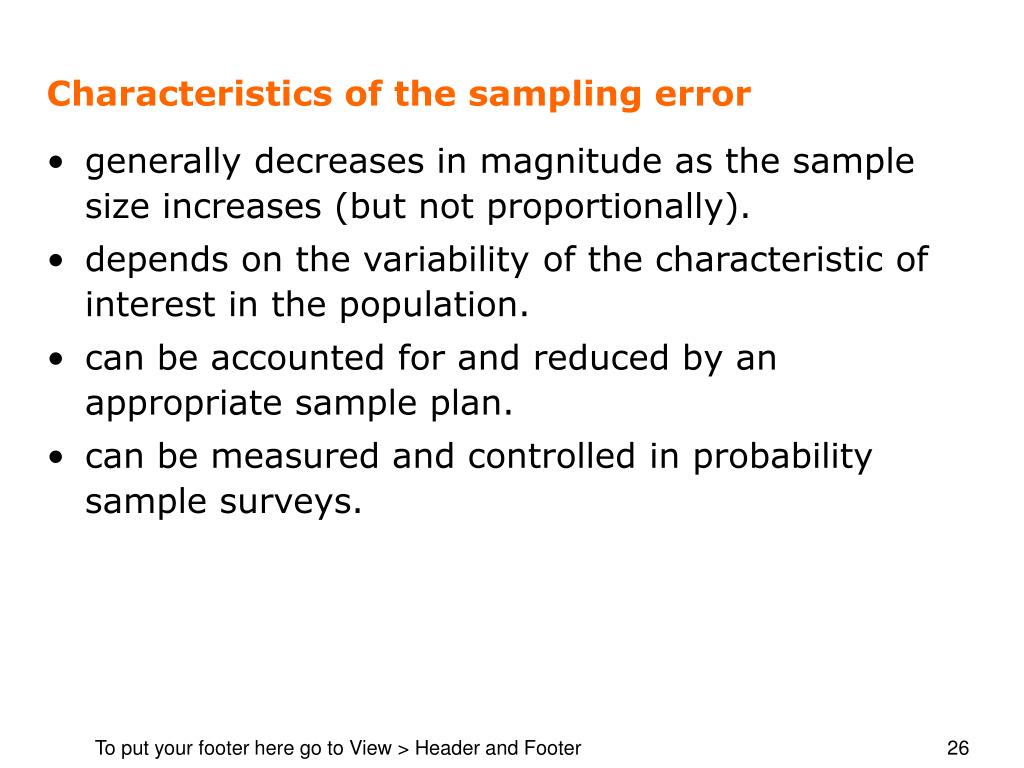 Characteristics of the sampling error

• generally decreases in magnitude as the sample size increases (but not proportionally).
• depends on the variability of the characteristic of interest in the population.
• can be accounted for and reduced by an appropriate sample plan.
• can be measured and controlled in probability sample surveys.

To put your footer here go to View > Header and Footer

26